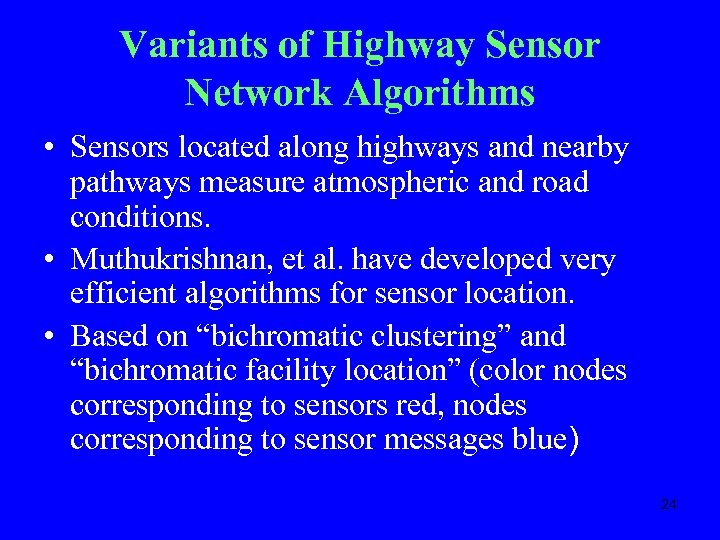 Variants of Highway Sensor Network Algorithms

• Sensors located along highways and nearby pathways measure atmospheric and road conditions.

• Muthukrishnan, et al. have developed very efficient algorithms for sensor location.

• Based on “bichromatic clustering” and “bichromatic facility location” (color nodes corresponding to sensors red, nodes corresponding to sensor messages blue)

24